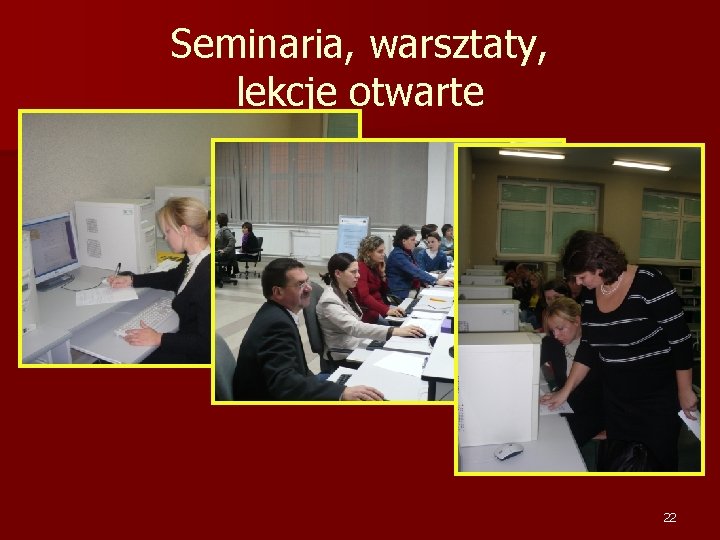 Seminaria, warsztaty,
lekcje otwarte

22